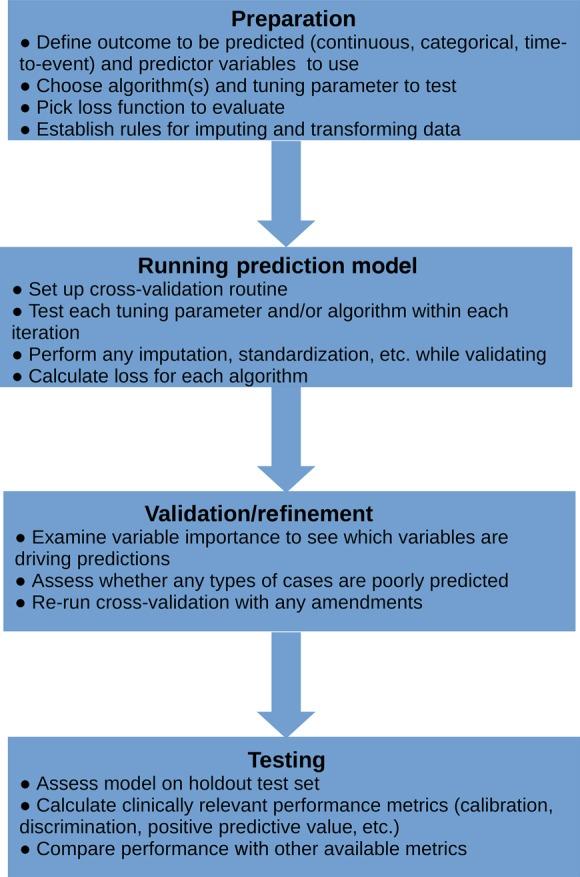 Preparation

● Define outcome to be predicted (continuous, categorical, time-to-event) and predictor variables to use
● Choose algorithm(s) and tuning parameter to test
● Pick loss function to evaluate
● Establish rules for imputing and transforming data

Running prediction model

● Set up cross-validation routine
● Test each tuning parameter and/or algorithm within each iteration
● Perform any imputation, standardization, etc. while validating
● Calculate loss for each algorithm

Validation/refinement

● Examine variable importance to see which variables are driving predictions
● Assess whether any types of cases are poorly predicted
● Re-run cross-validation with any amendments

Testing

● Assess model on holdout test set
● Calculate clinically relevant performance metrics (calibration, discrimination, positive predictive value, etc.)
● Compare performance with other available metrics